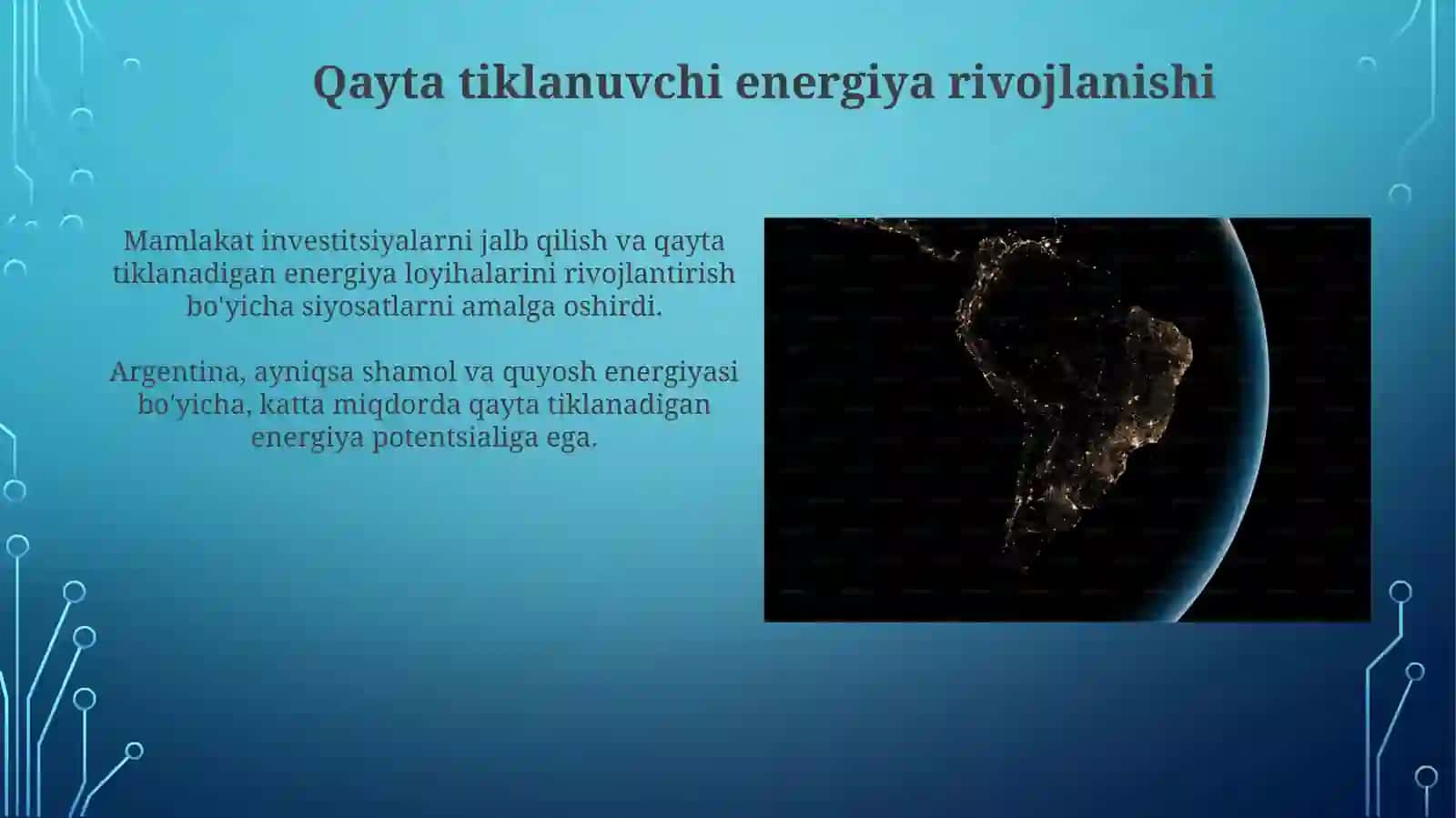 Qayta tiklanuvchi energiya rivojlanishi

Mamlakat investitsiyalarni jalb qilish va qayta tiklanadigan energiya loyihalarini rivojlantirish bo'yicha siyosatlarni amalga oshirdi.

Argentina, ayniqsa shamol va quyosh energiyasi bo'yicha, katta miqdorda qayta tiklanadigan energiya potentsialiga ega.